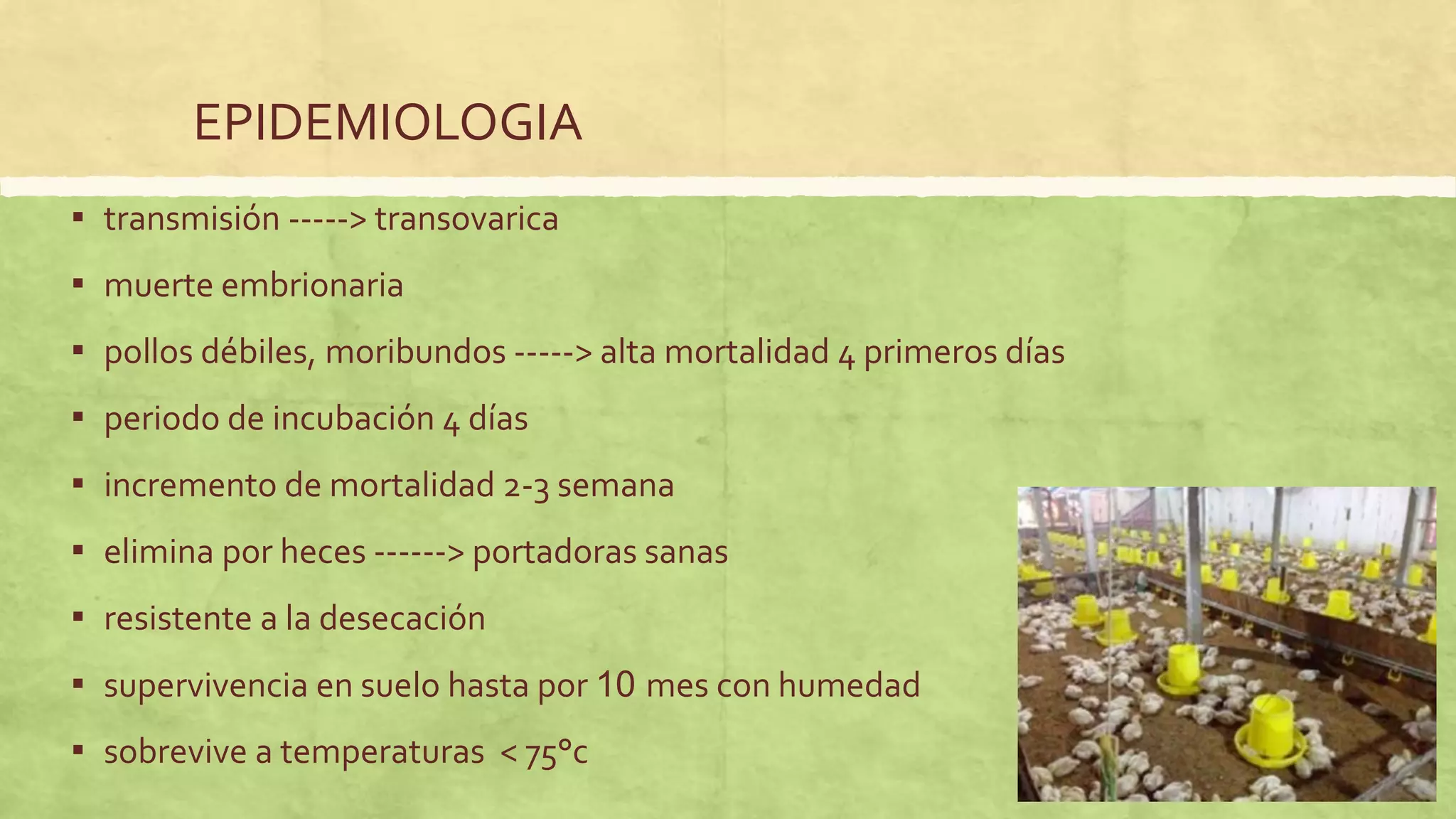 EPIDEMIOLOGIA

▪ transmisión -----> transovarica
▪ muerte embrionaria
▪ pollos débiles, moribundos -----> alta mortalidad 4 primeros días
▪ periodo de incubación 4 días
▪ incremento de mortalidad 2-3 semana
▪ elimina por heces ------> portadoras sanas
▪ resistente a la desecación
▪ supervivencia en suelo hasta por 10 mes con humedad
▪ sobrevive a temperaturas < 75°c